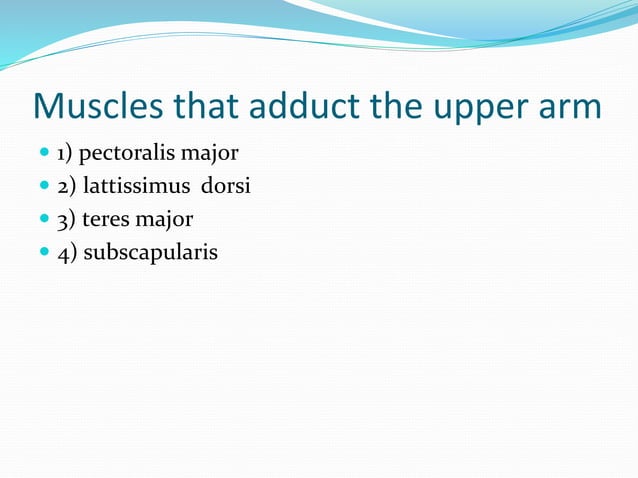 Muscles that adduct the upper arm

- 1) pectoralis major
- 2) lattissimus dorsi
- 3) teres major
- 4) subscapularis